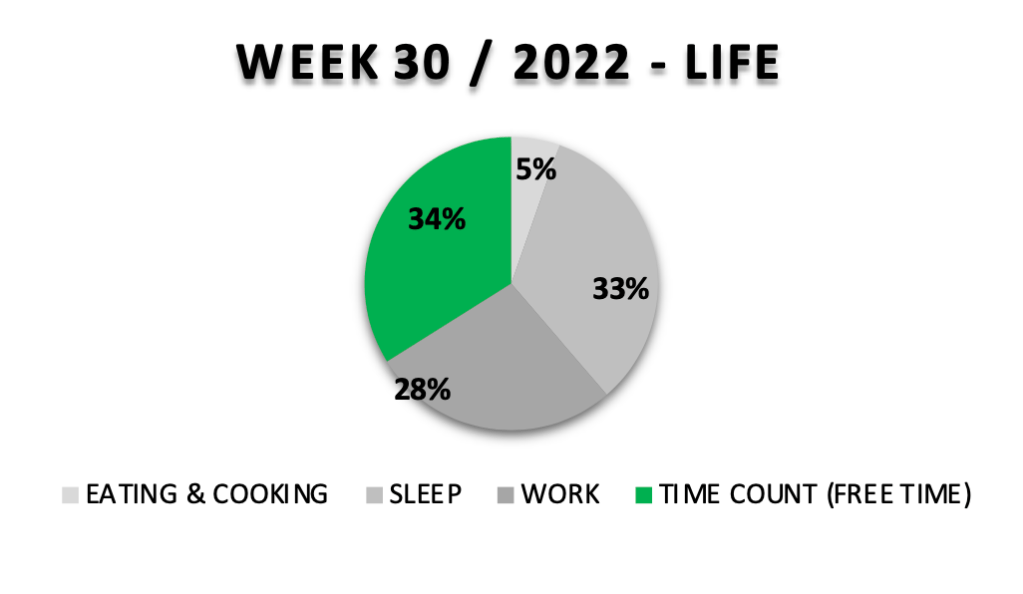 WEEK 30 / 2022 - LIFE

5%
33%
28%
34%

EATING & COOKING SLEEP WORK TIME COUNT (FREE TIME)